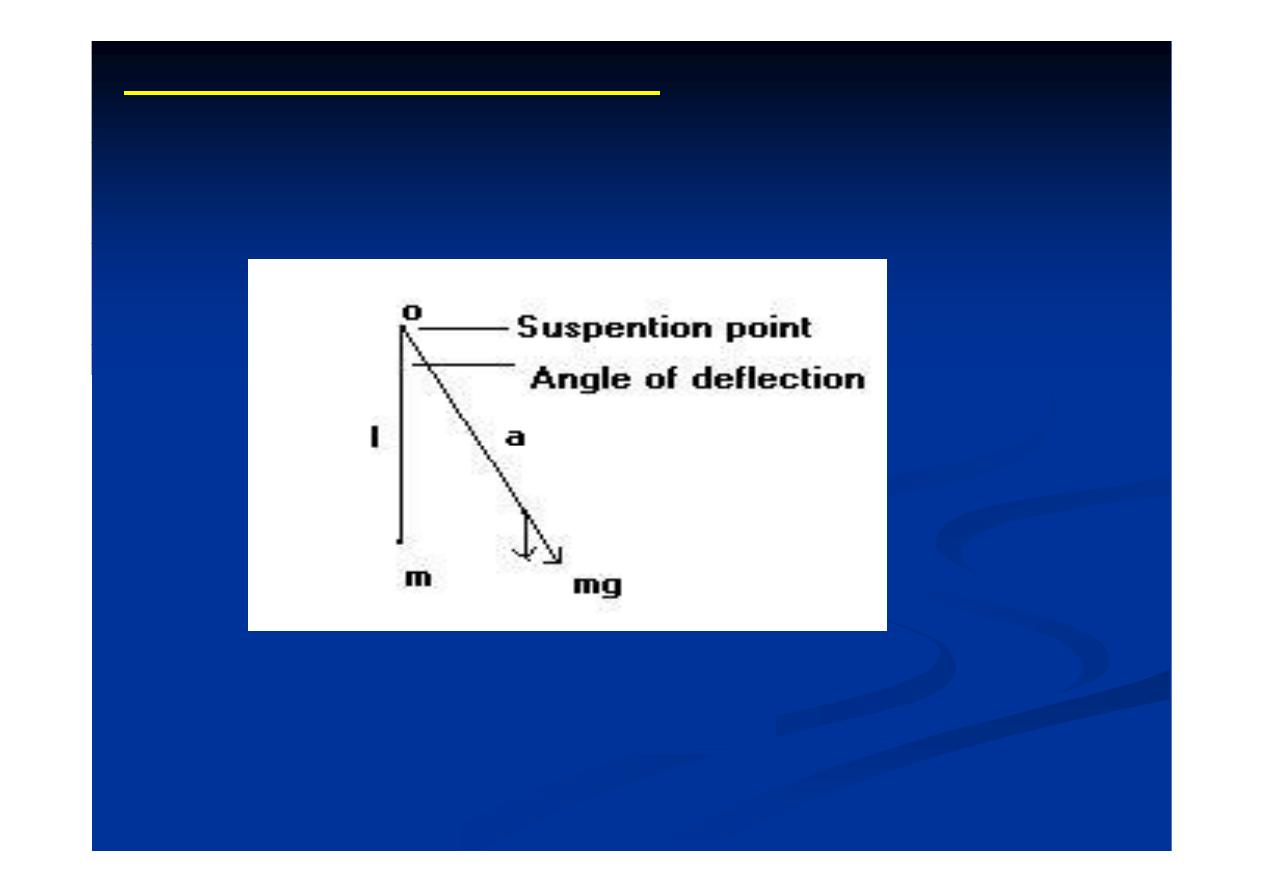 o
Suspention point
Angle of deflection
l
a
m
mg